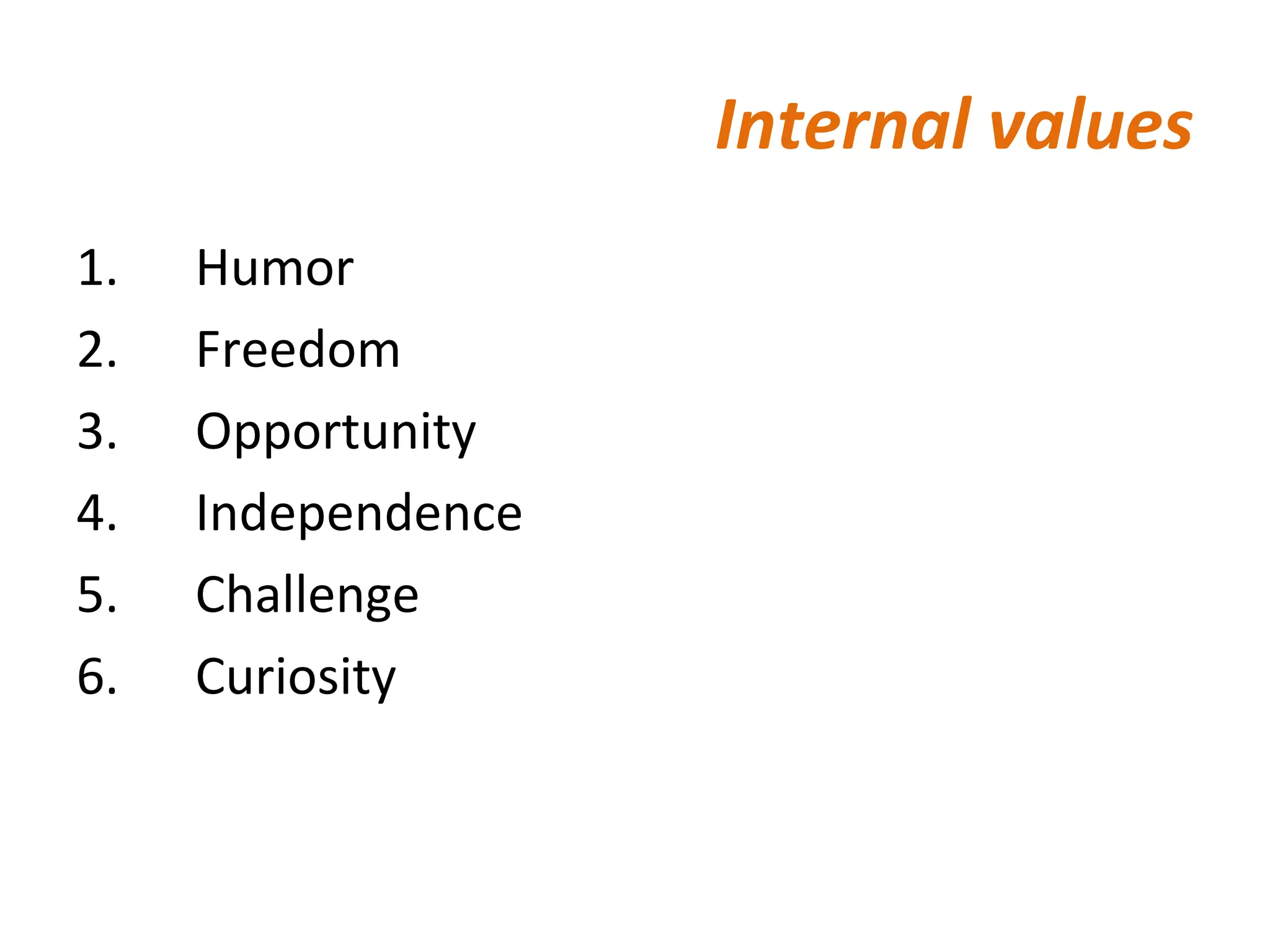 Internal values

1. Humor
2. Freedom
3. Opportunity
4. Independence
5. Challenge
6. Curiosity